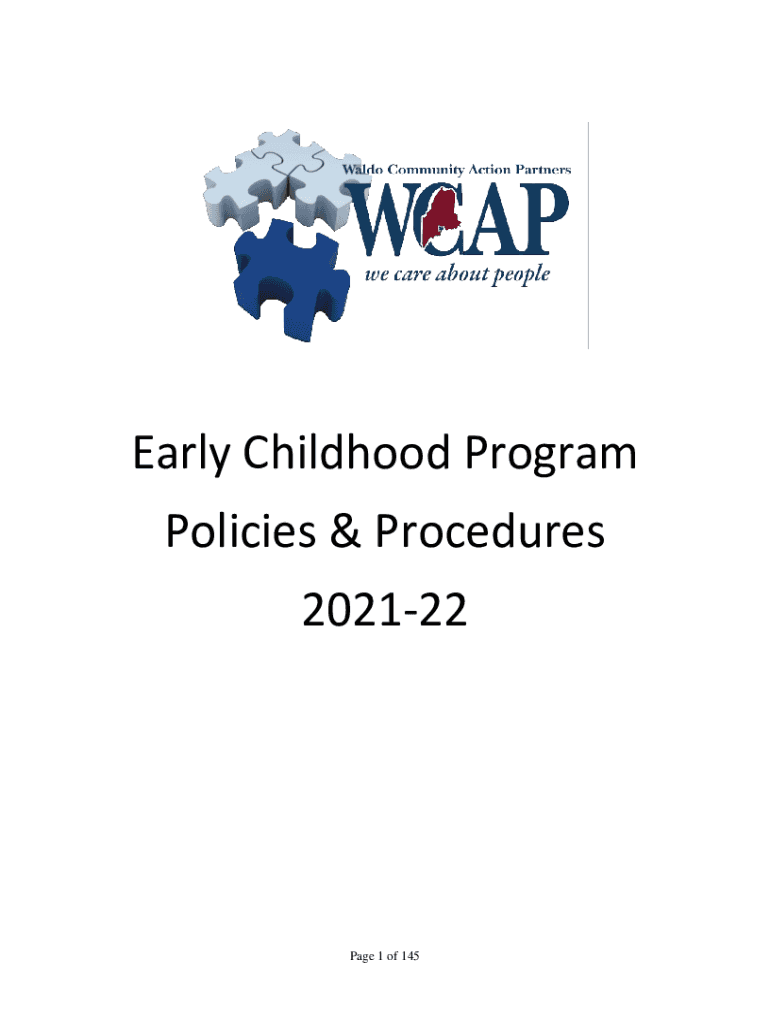 Waldo Community Action Partners
WCAP
we care about people

Early Childhood Program
Policies & Procedures
2021-22

Page 1 of 145